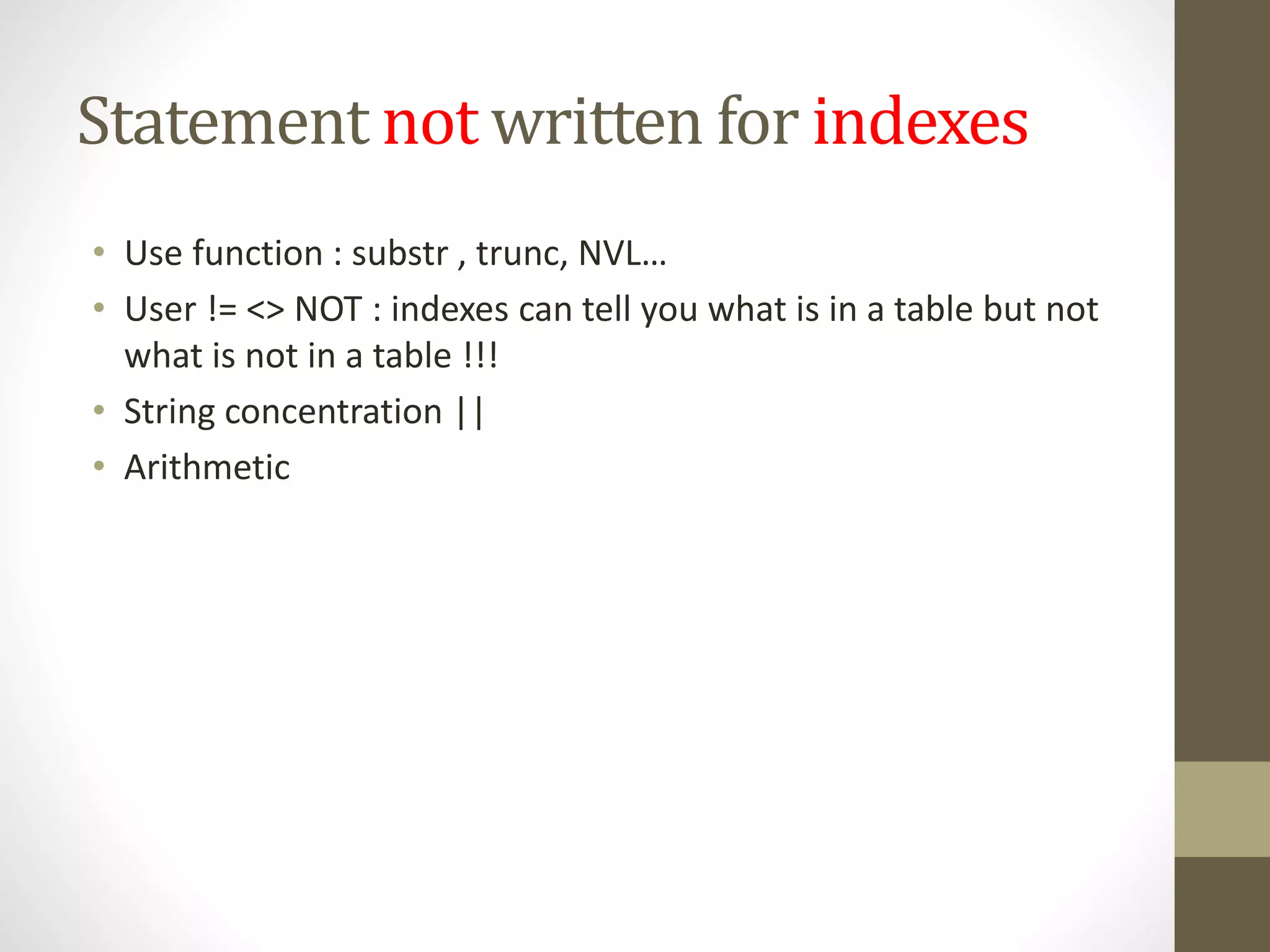 Statement not written for indexes

• Use function : substr , trunc, NVL…
• User != <> NOT : indexes can tell you what is in a table but not what is not in a table !!!
• String concentration ||
• Arithmetic